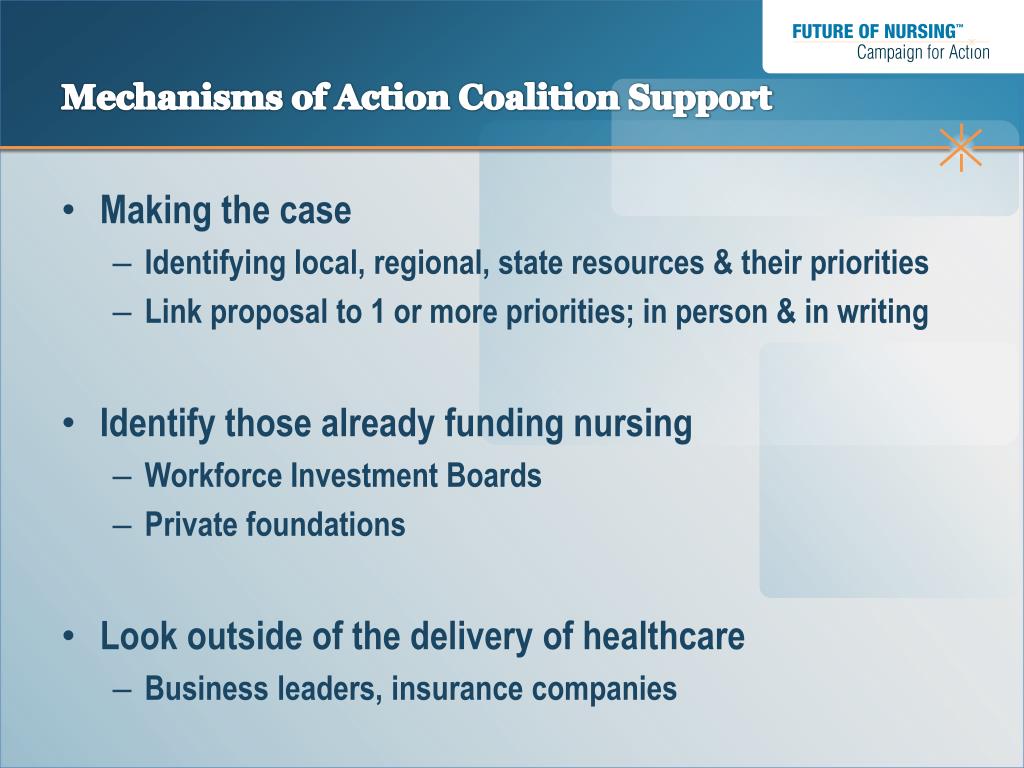 FUTURE OF NURSING™
Campaign for Action

Mechanisms of Action Coalition Support

• Making the case
– Identifying local, regional, state resources & their priorities
– Link proposal to 1 or more priorities; in person & in writing

• Identify those already funding nursing
– Workforce Investment Boards
– Private foundations

• Look outside of the delivery of healthcare
– Business leaders, insurance companies